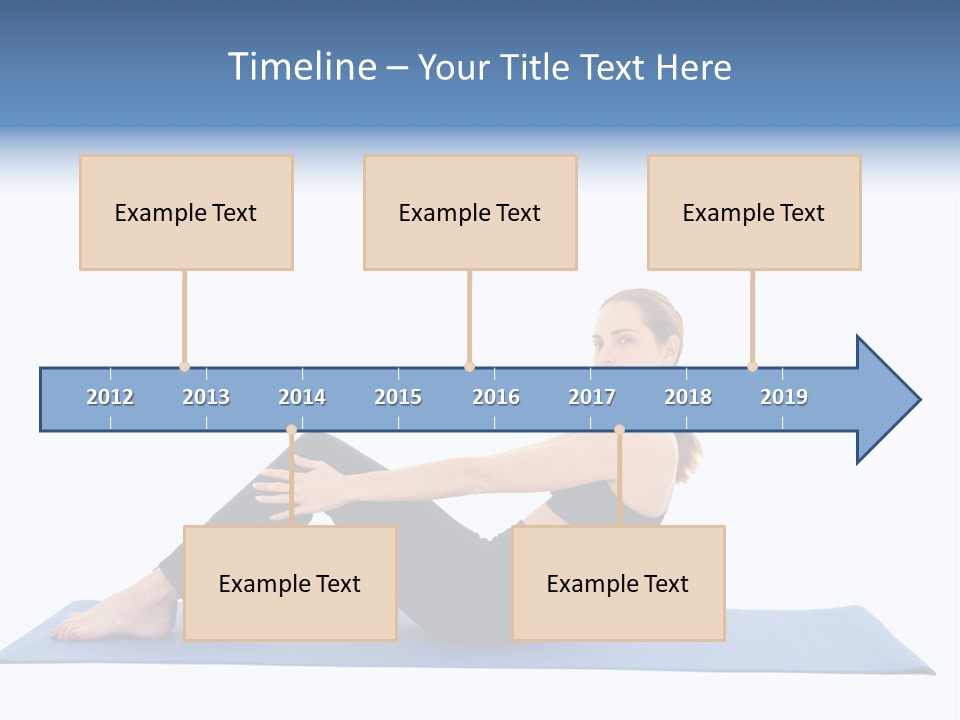 Timeline – Your Title Text Here

Example Text

Example Text

Example Text

2012 2013 2014 2015 2016 2017 2018 2019

Example Text

Example Text